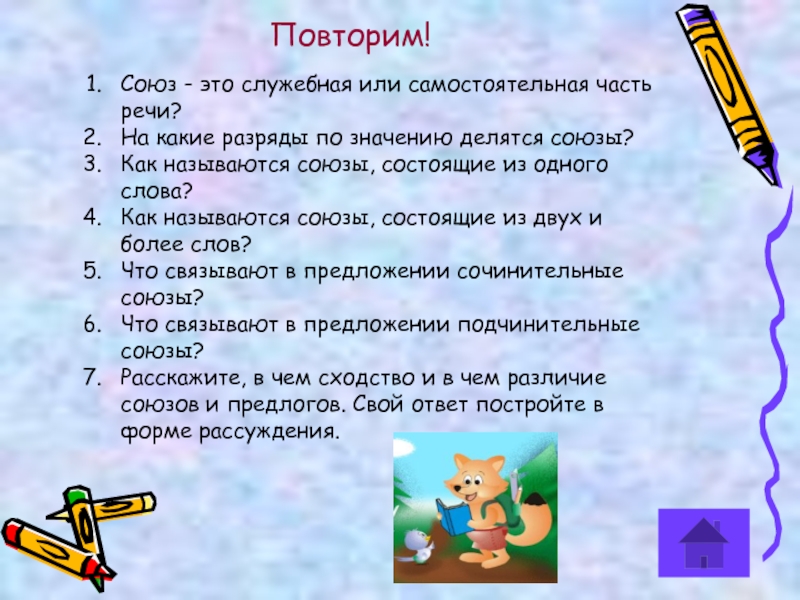 Повторим!

1. Союз - это служебная или самостоятельная часть речи?
2. На какие разряды по значению делятся союзы?
3. Как называются союзы, состоящие из одного слова?
4. Как называются союзы, состоящие из двух и более слов?
5. Что связывают в предложении сочинительные союзы?
6. Что связывают в предложении подчинительные союзы?
7. Расскажите, в чем сходство и в чем различие союзов и предлогов. Свой ответ постройте в форме рассуждения.